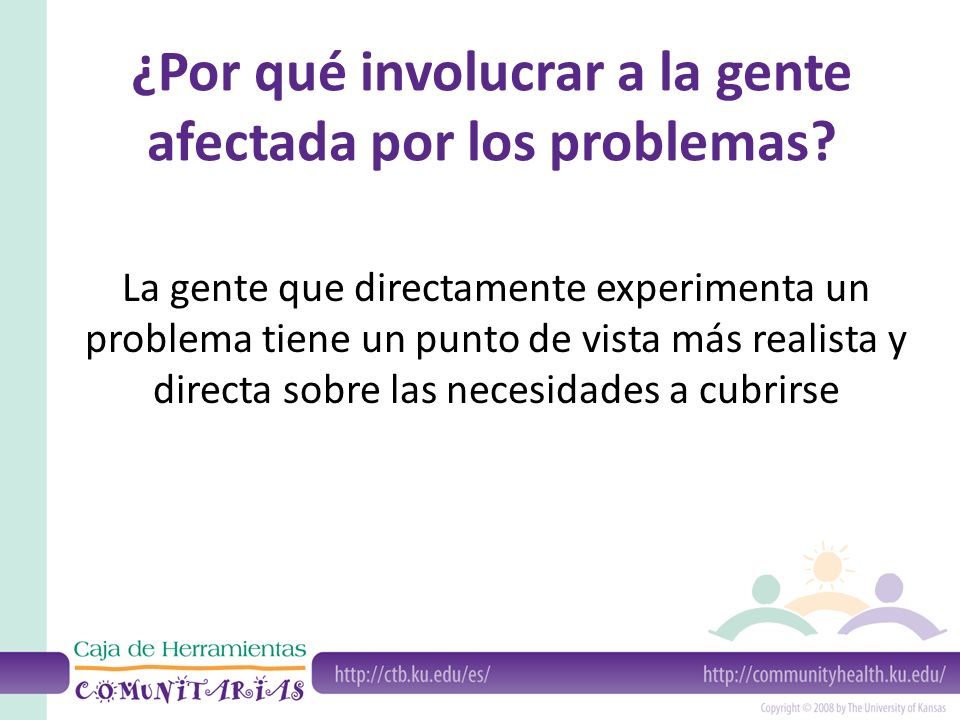 ¿Por qué involucrar a la gente afectada por los problemas?

La gente que directamente experimenta un problema tiene un punto de vista más realista y directa sobre las necesidades a cubrirse

Caja de Herramientas
COMUNITARIAS

http://ctb.ku.edu/es/

http://communityhealth.ku.edu/

Copyright © 2008 by The University of Kansas